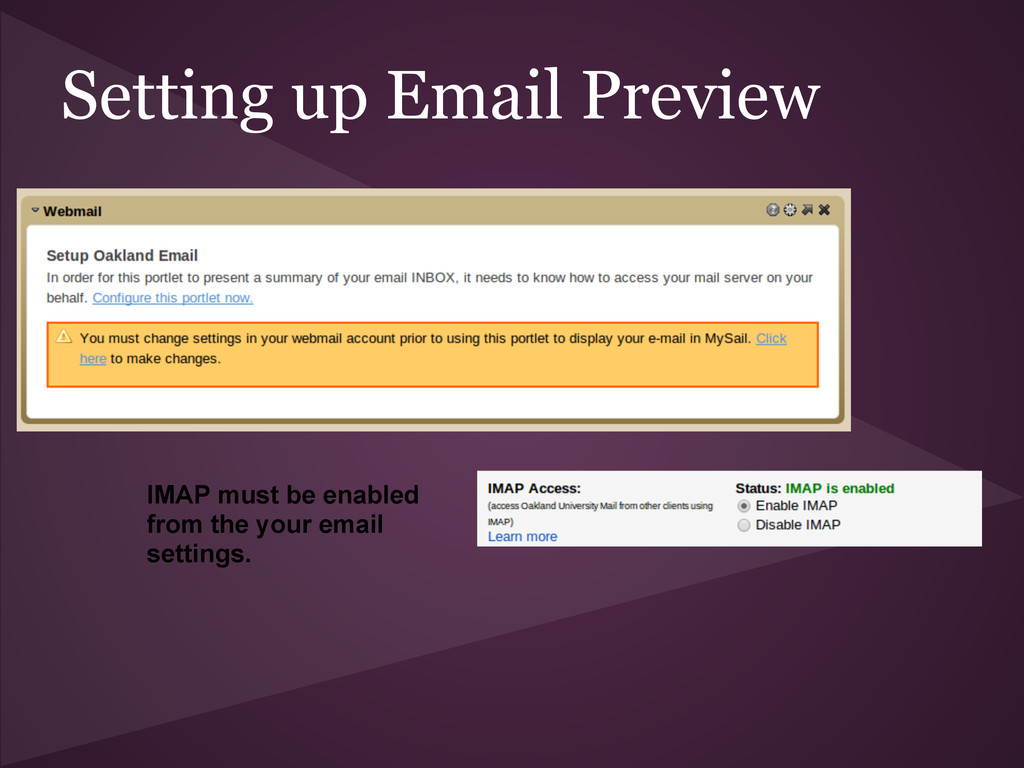 Setting up Email Preview

Webmail

Setup Oakland Email

In order for this portlet to present a summary of your email INBOX, it needs to know how to access your mail server on your behalf. Configure this portlet now.

You must change settings in your webmail account prior to using this portlet to display your e-mail in MySail. Click here to make changes.

IMAP must be enabled from the your email settings.

IMAP Access:
(access Oakland University Mail from other clients using IMAP)
Learn more

Status: IMAP is enabled
Enable IMAP
Disable IMAP